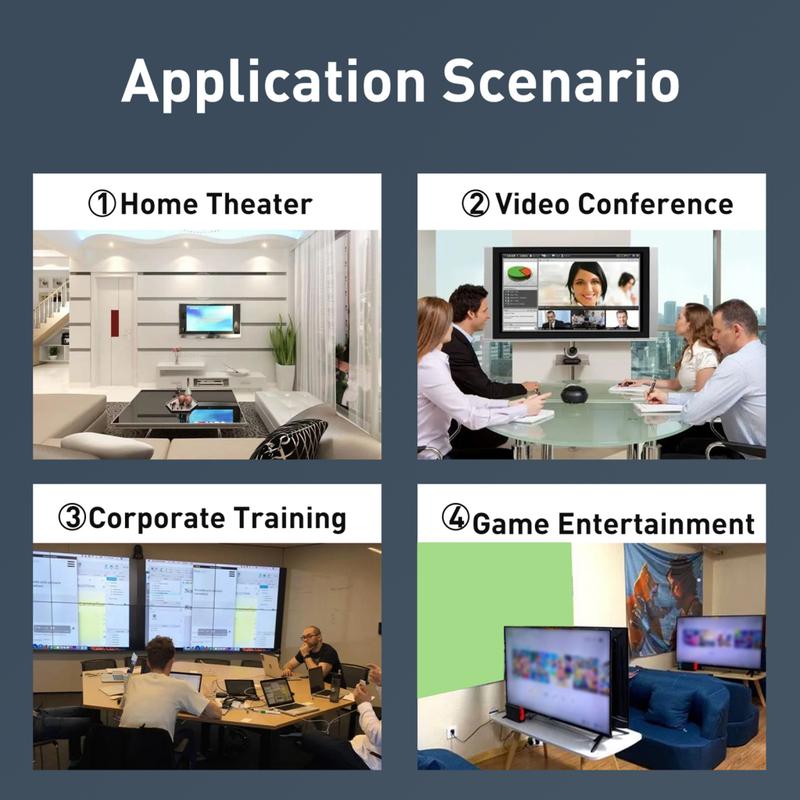 Application Scenario

①Home Theater

②Video Conference

③Corporate Training

④Game Entertainment